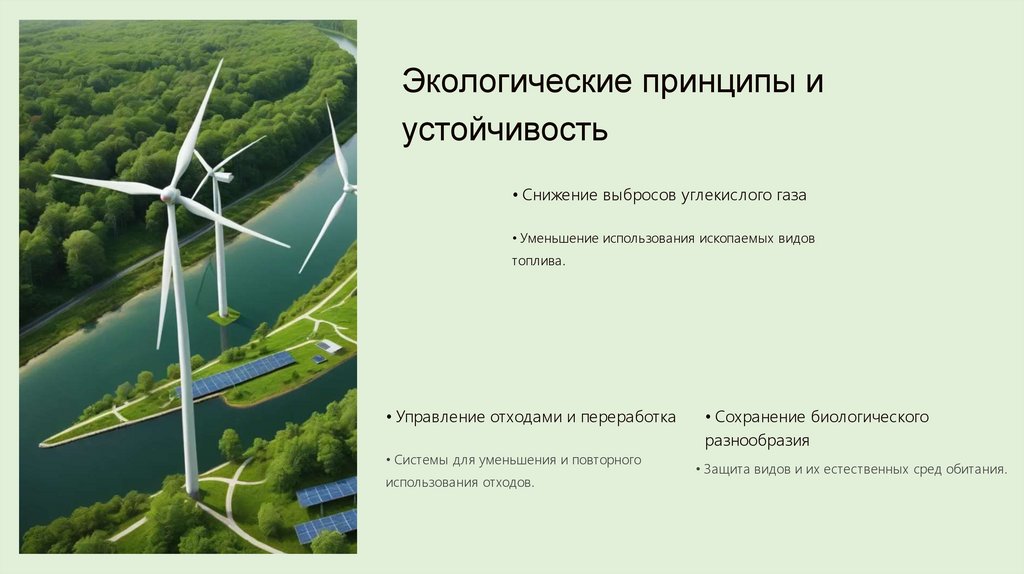 Экологические принципы и устойчивость

• Снижение выбросов углекислого газа

• Уменьшение использования ископаемых видов топлива.

• Управление отходами и переработка

• Системы для уменьшения и повторного использования отходов.

• Сохранение биологического разнообразия

• Защита видов и их естественных сред обитания.